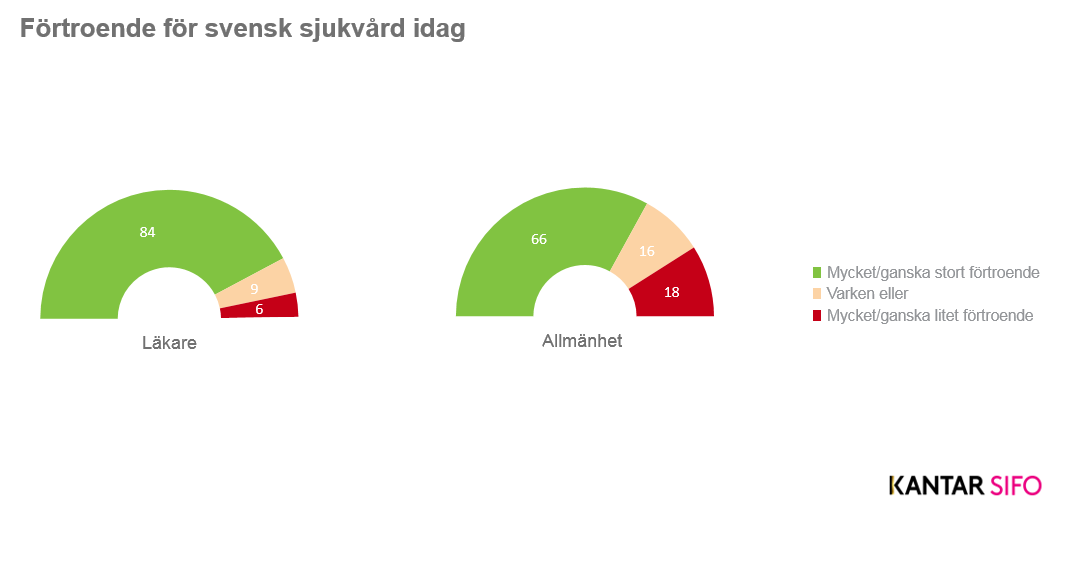 Förtroende för svensk sjukvård idag

84
9
6
Läkare

66
16
18
Allmänhet

Mycket/ganska stort förtroende
Varken eller
Mycket/ganska litet förtroende

KANTAR SIFO